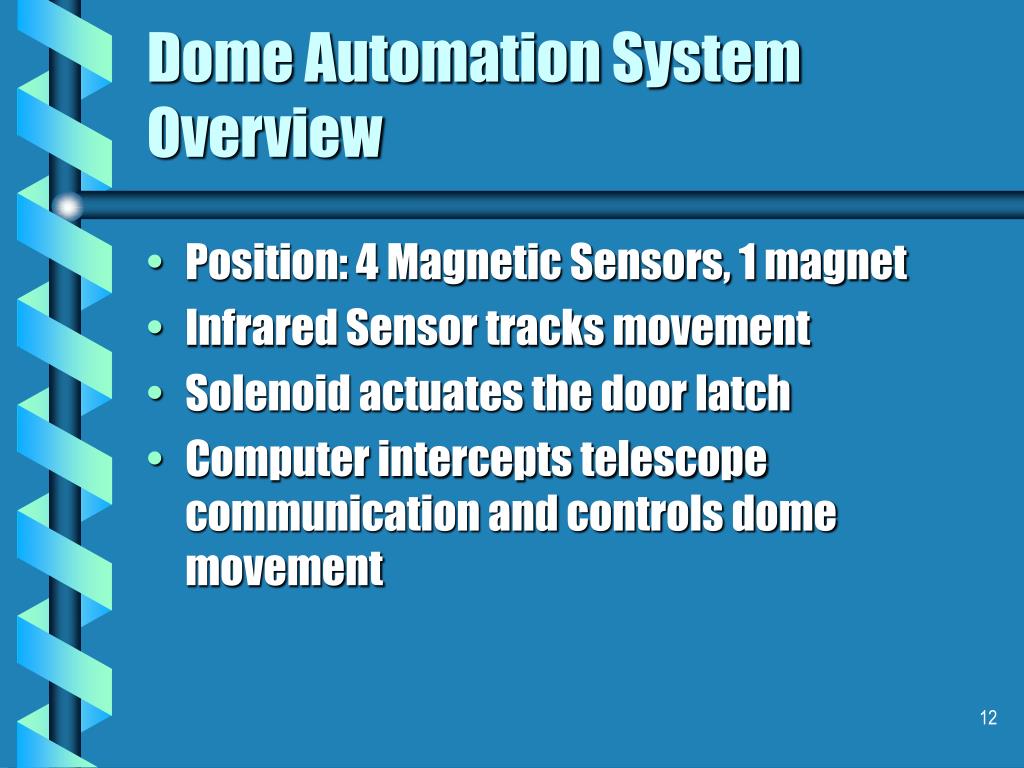 Dome Automation System Overview

• Position: 4 Magnetic Sensors, 1 magnet
• Infrared Sensor tracks movement
• Solenoid actuates the door latch
• Computer intercepts telescope communication and controls dome movement

12